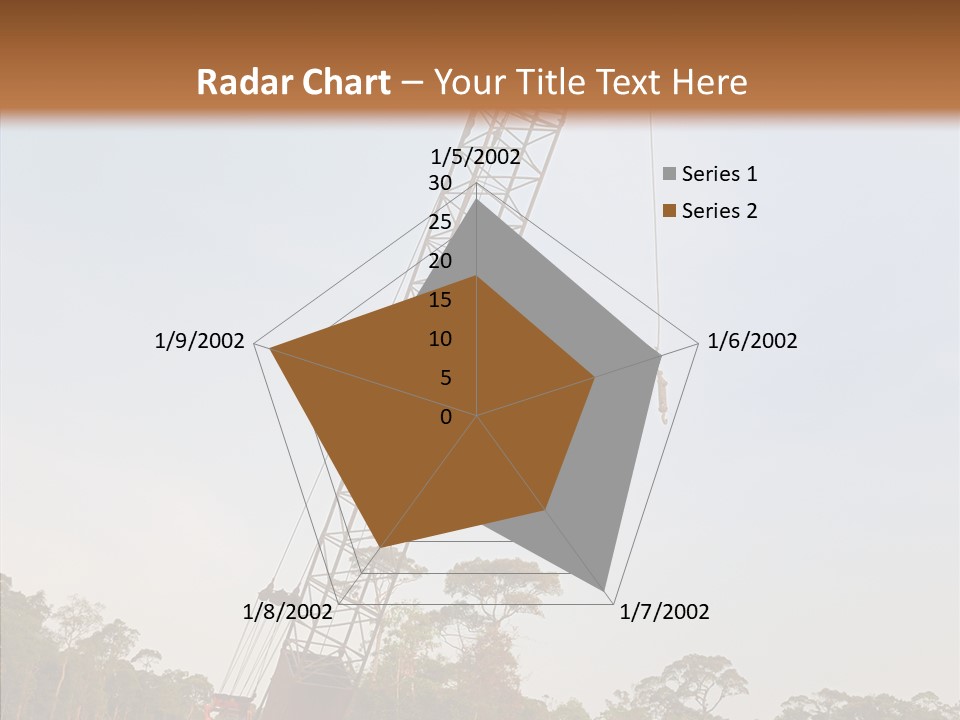 Radar Chart – Your Title Text Here

1/5/2002
30
25
20
15
10
5
0
1/6/2002
1/7/2002
1/8/2002
1/9/2002

Series 1
Series 2